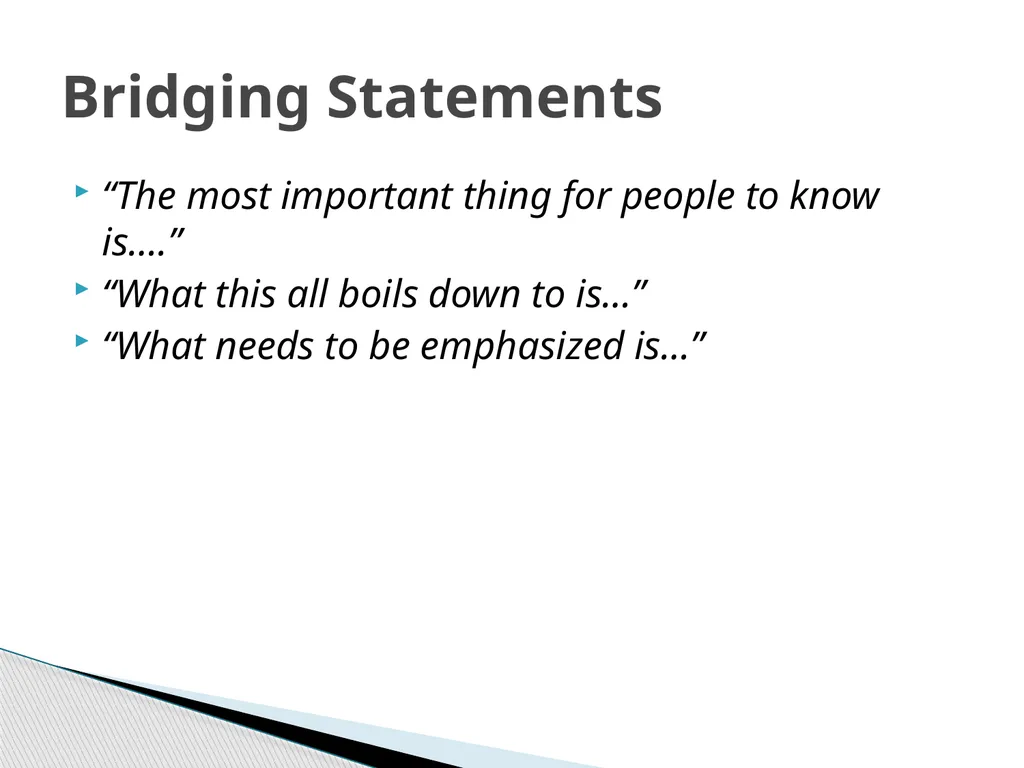 Bridging Statements

“The most important thing for people to know is….”
“What this all boils down to is…”
“What needs to be emphasized is…”